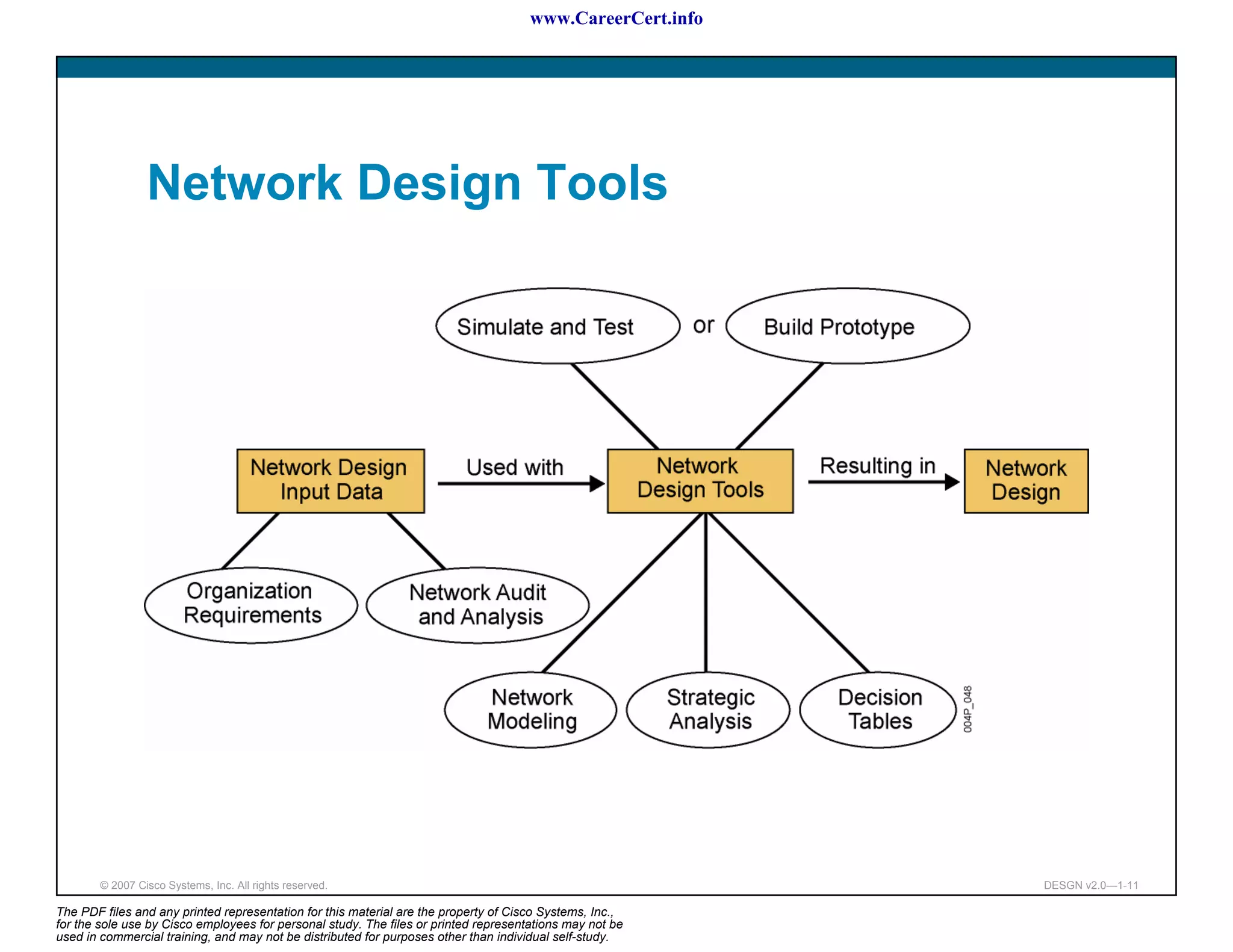 www.CareerCert.info

Network Design Tools

Simulate and Test

or

Build Prototype

Network Design Input Data

Used with

Network Design Tools

Resulting in

Network Design

Organization Requirements

Network Audit and Analysis

Network Modeling

Strategic Analysis

Decision Tables

004P_048

© 2007 Cisco Systems, Inc. All rights reserved.

DESGN v2.0—1-11

The PDF files and any printed representation for this material are the property of Cisco Systems, Inc., for the sole use by Cisco employees for personal study. The files or printed representations may not be used in commercial training, and may not be distributed for purposes other than individual self-study.